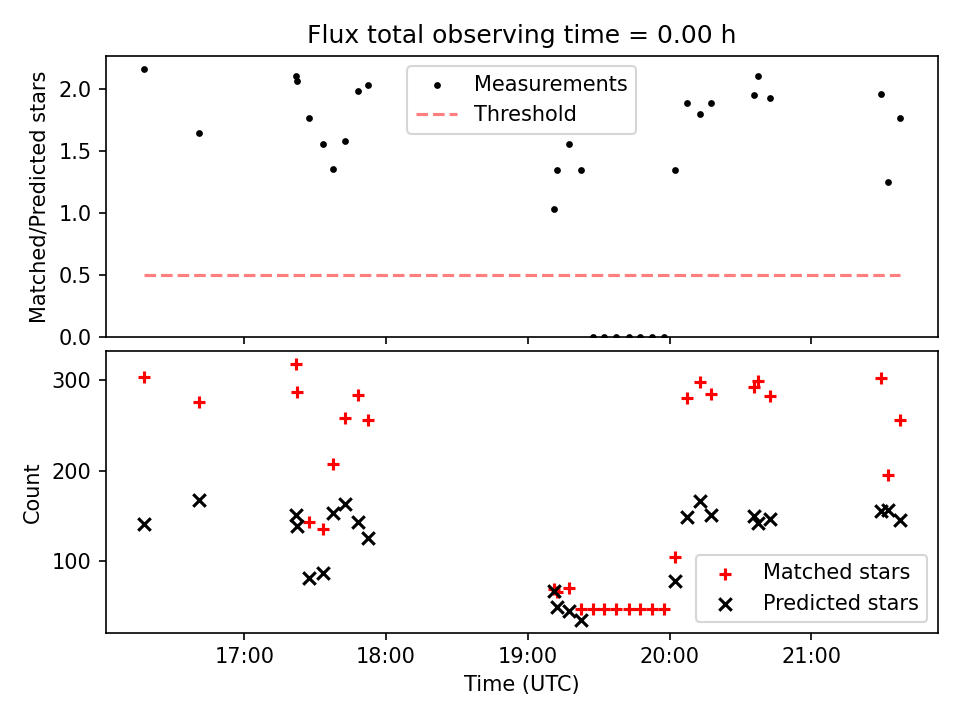 Flux total observing time = 0.00 h

Matched/Predicted stars

2.0
1.5
1.0
0.5
0.0

Measurements
Threshold

Count

300
200
100

Matched stars
Predicted stars

17:00
18:00
19:00
20:00
21:00

Time (UTC)